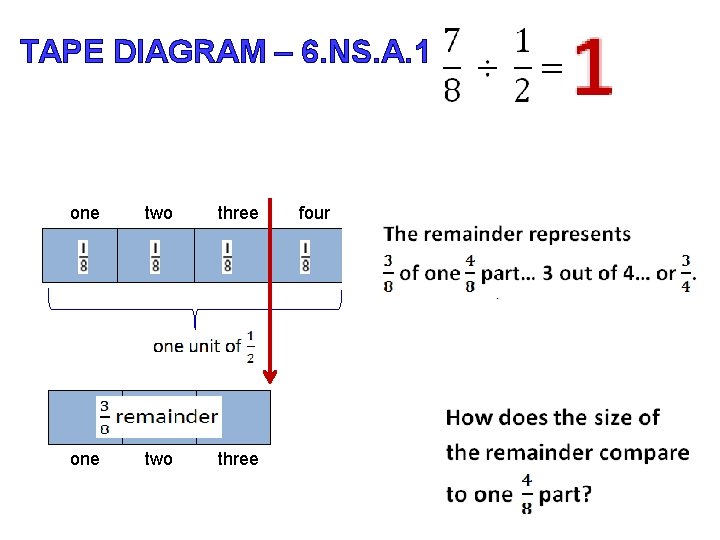 TAPE DIAGRAM – 6.NS.A.1 $\frac{7}{8} \div \frac{1}{2} = 1$

one two three four

$\frac{1}{8}$ $\frac{1}{8}$ $\frac{1}{8}$ $\frac{1}{8}$

one unit of $\frac{1}{2}$

$\frac{3}{8}$ remainder

one two three

The remainder represents $\frac{3}{8}$ of one $\frac{4}{8}$ part… 3 out of 4… or $\frac{3}{4}$.

How does the size of the remainder compare to one $\frac{4}{8}$ part?